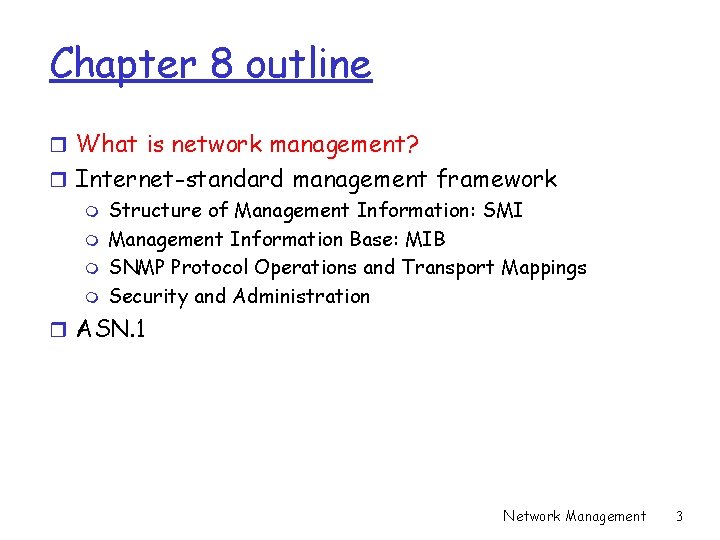 Chapter 8 outline

What is network management?

Internet-standard management framework

Structure of Management Information: SMI

Management Information Base: MIB

SNMP Protocol Operations and Transport Mappings

Security and Administration

ASN.1

Network Management 3